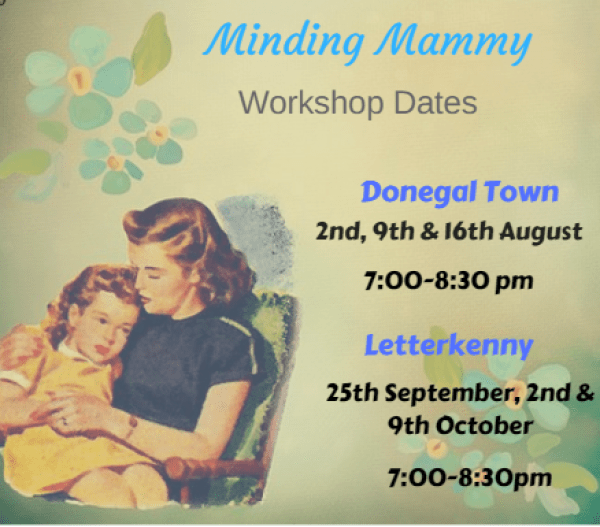 Minding Mammy

Workshop Dates

Donegal Town

2nd, 9th & 16th August

7:00-8:30 pm

Letterkenny

25th September, 2nd & 9th October

7:00-8:30pm